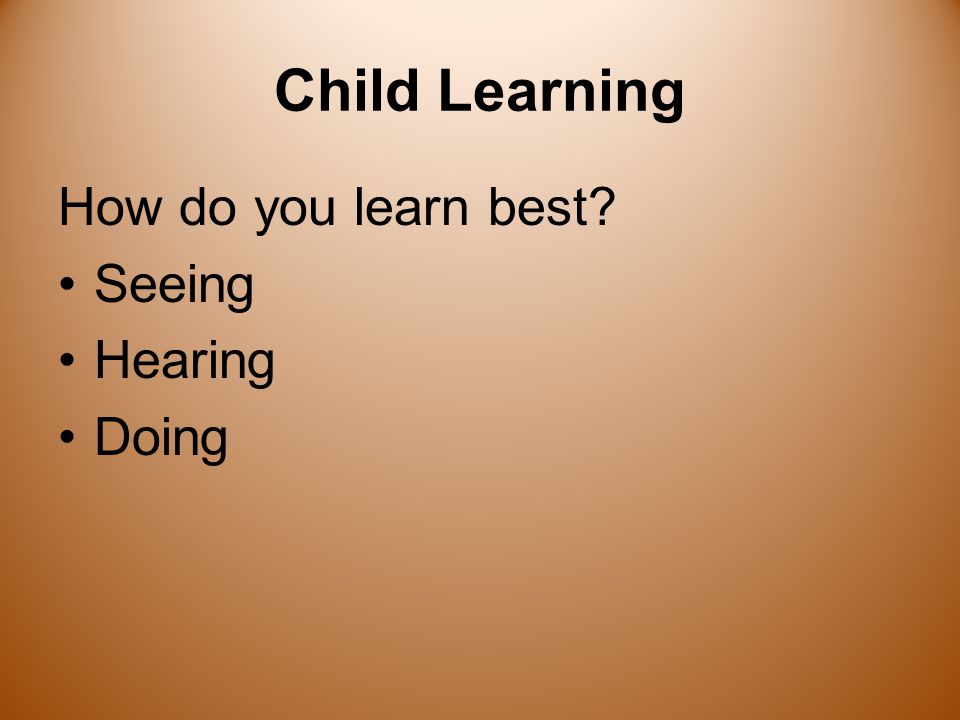 Child Learning

How do you learn best?

• Seeing
• Hearing
• Doing